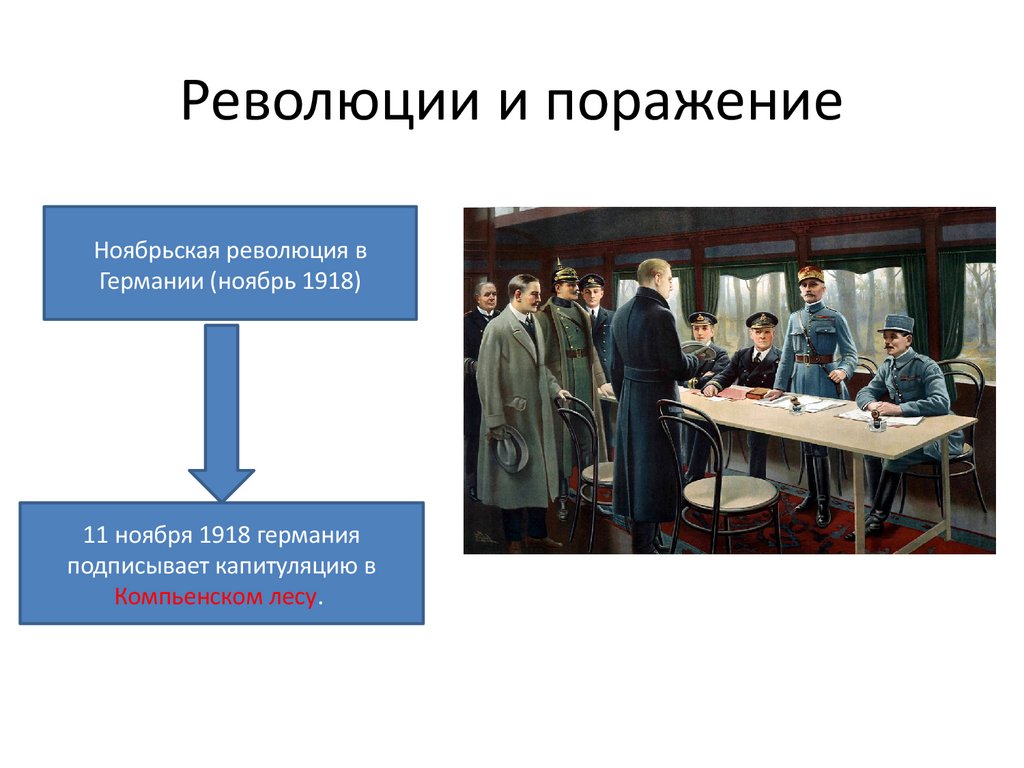 Революции и поражение

Ноябрьская революция в Германии (ноябрь 1918)

11 ноября 1918 германия подписывает капитуляцию в Компьенском лесу.